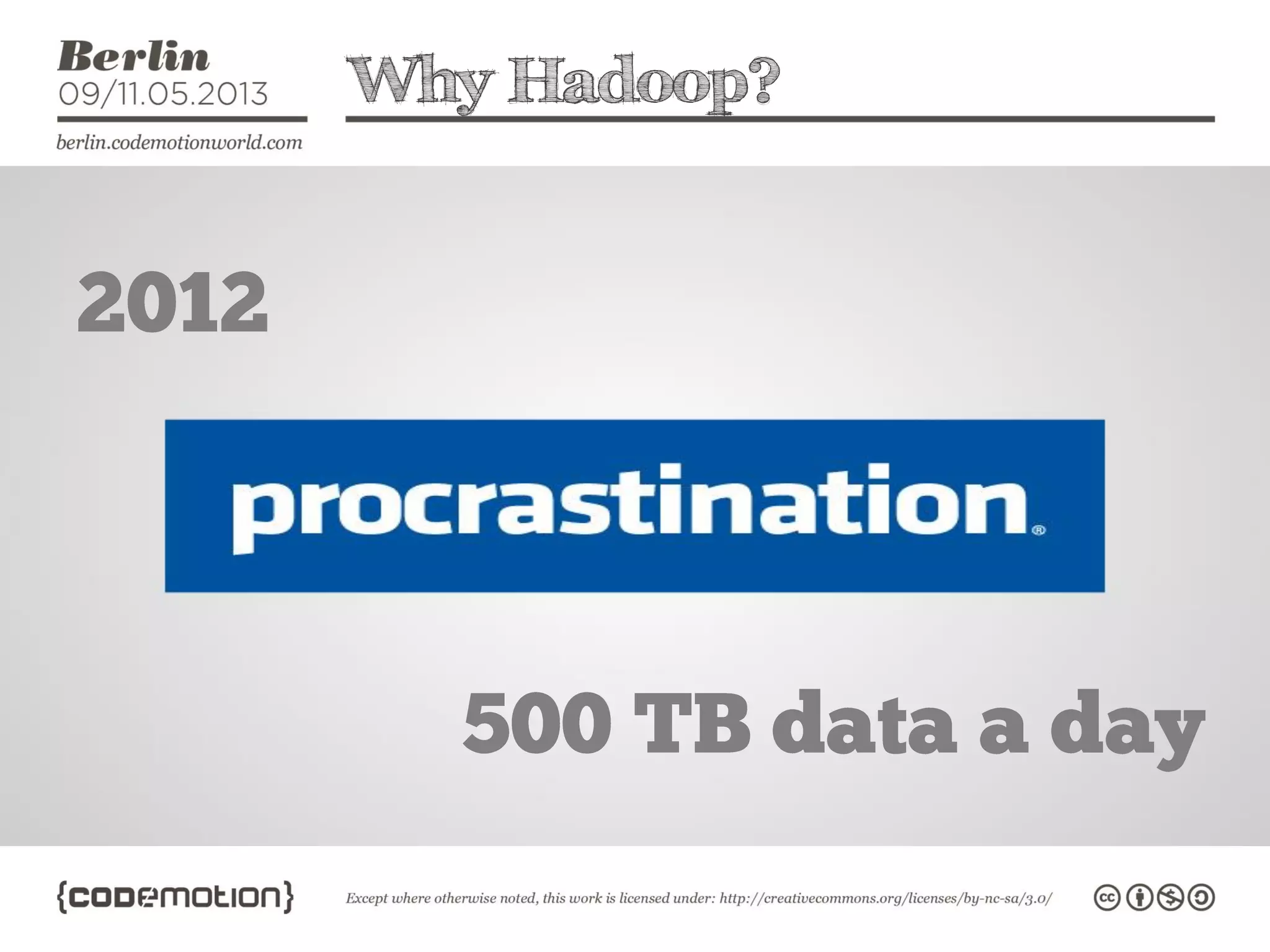 Berlin
09/11.05.2013
berlin.codemotionworld.com

Why Hadoop?

2012

procrastination®

500 TB data a day

{codemotion}

Except where otherwise noted, this work is licensed under: http://creativecommons.org/licenses/by-nc-sa/3.0/

cc